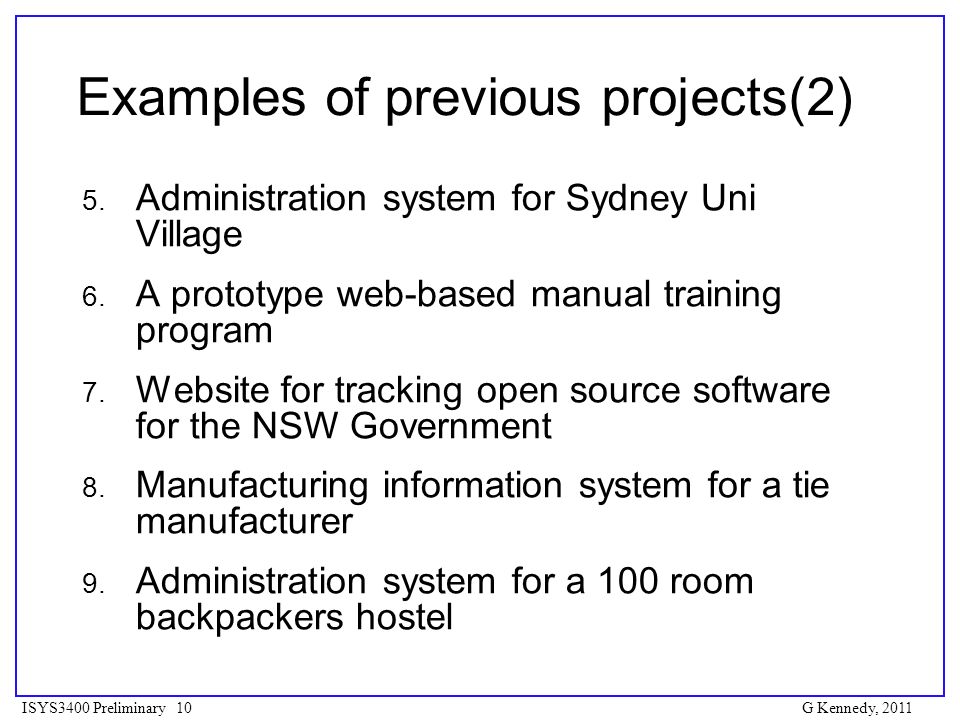 Examples of previous projects(2)

5. Administration system for Sydney Uni Village

6. A prototype web-based manual training program

7. Website for tracking open source software for the NSW Government

8. Manufacturing information system for a tie manufacturer

9. Administration system for a 100 room backpackers hostel

ISYS3400 Preliminary 10

G Kennedy, 2011